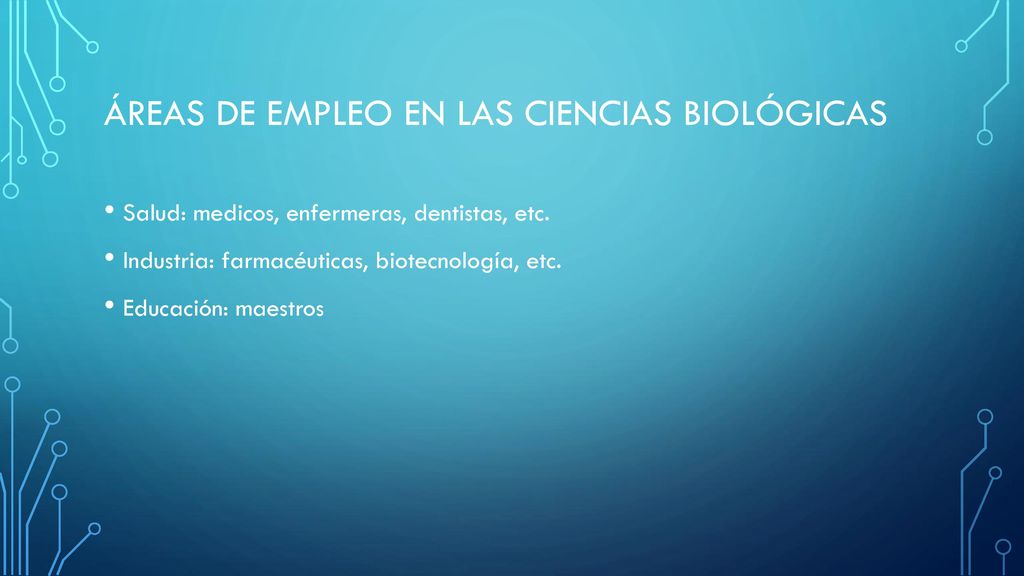 ÁREAS DE EMPLEO EN LAS CIENCIAS BIOLÓGICAS

• Salud: medicos, enfermeras, dentistas, etc.

• Industria: farmacéuticas, biotecnología, etc.

• Educación: maestros